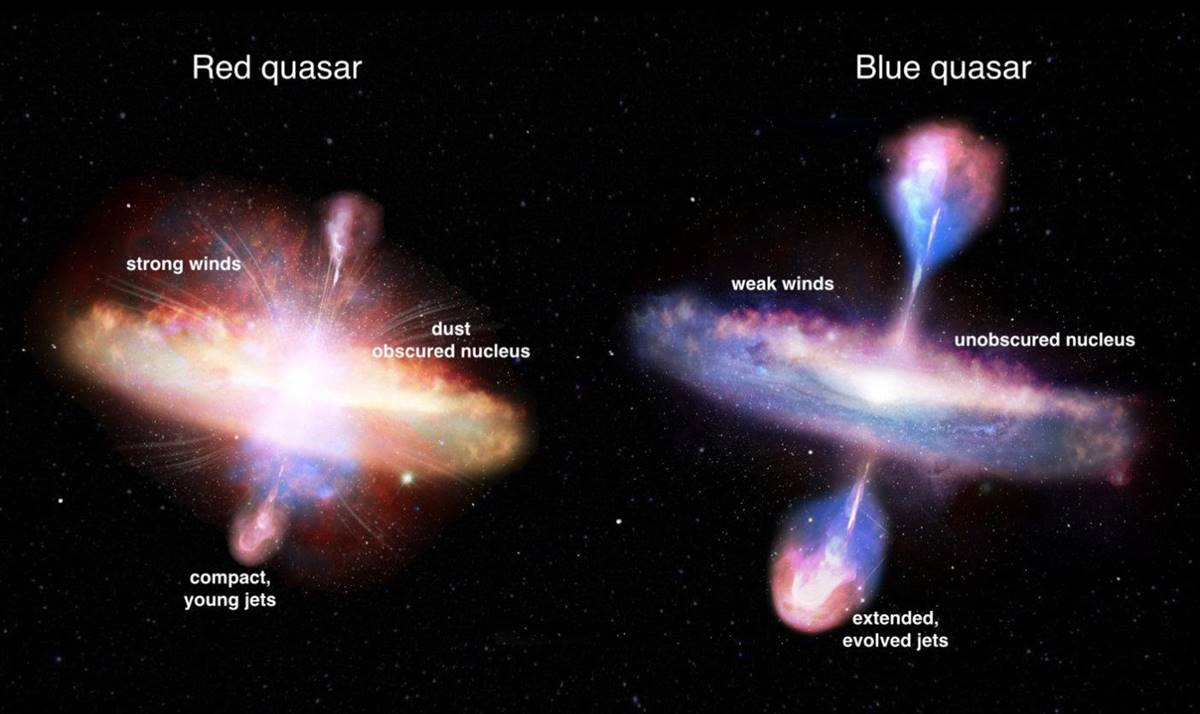 Red quasar

strong winds

dust obscured nucleus

compact, young jets

Blue quasar

weak winds

unobscured nucleus

extended, evolved jets